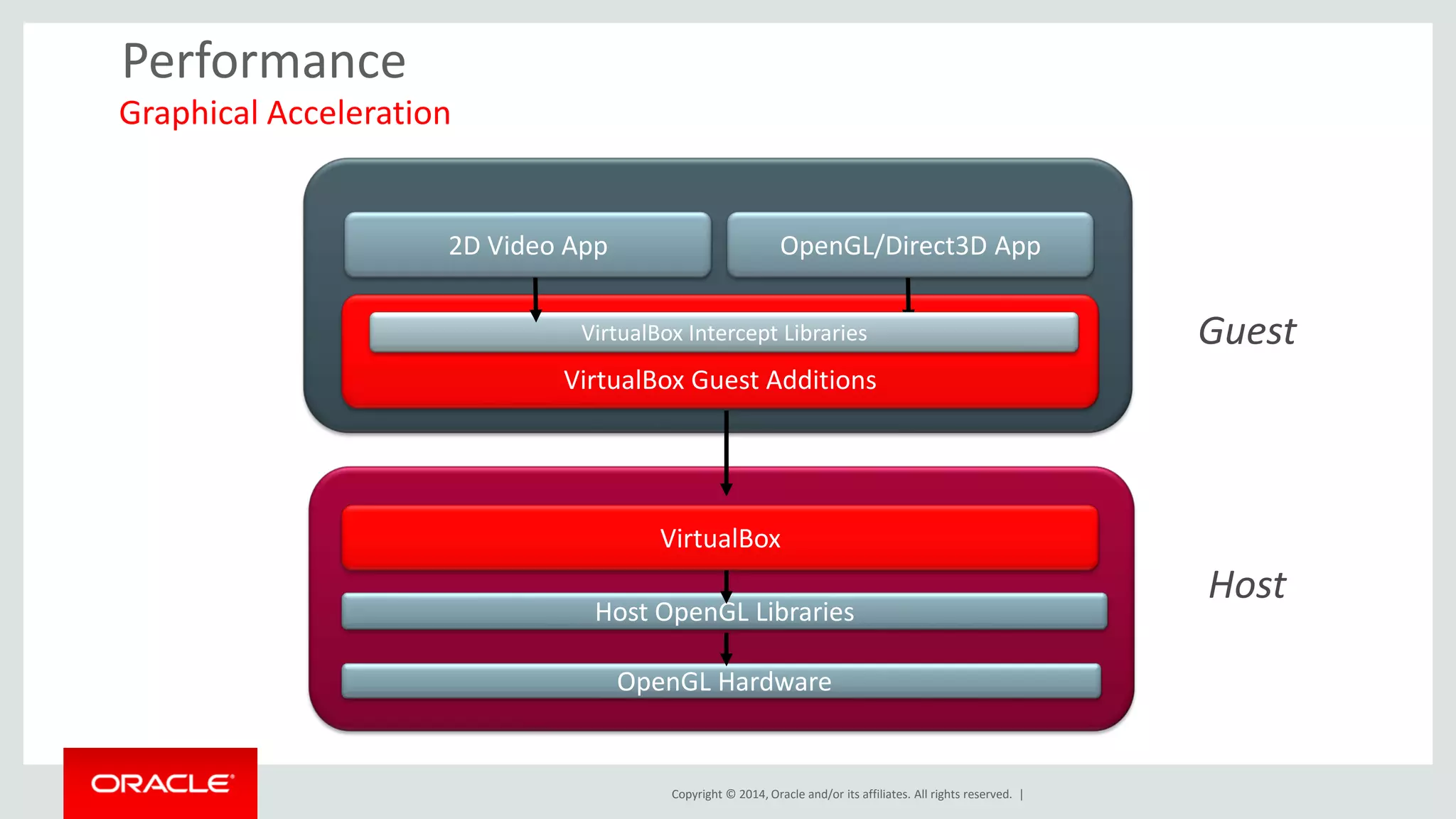 Performance
Graphical Acceleration

2D Video App

OpenGL/Direct3D App

VirtualBox Intercept Libraries

VirtualBox Guest Additions

Guest

VirtualBox

Host OpenGL Libraries

OpenGL Hardware

Host

ORACLE

Copyright © 2014, Oracle and/or its affiliates. All rights reserved. |